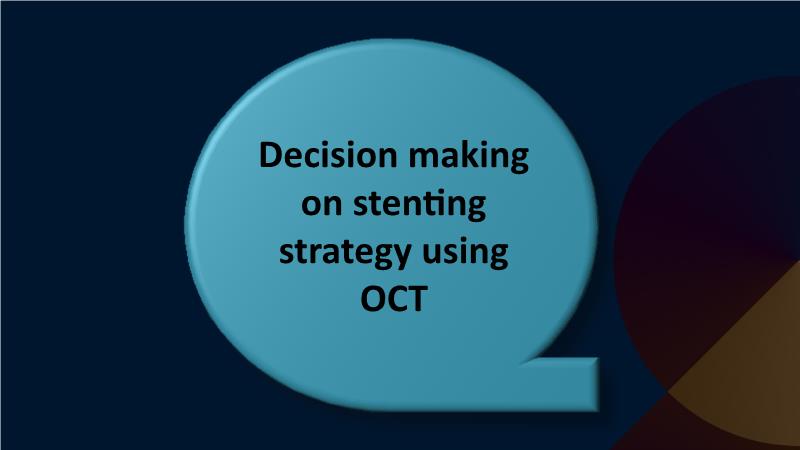 Decision making on stenting strategy using OCT